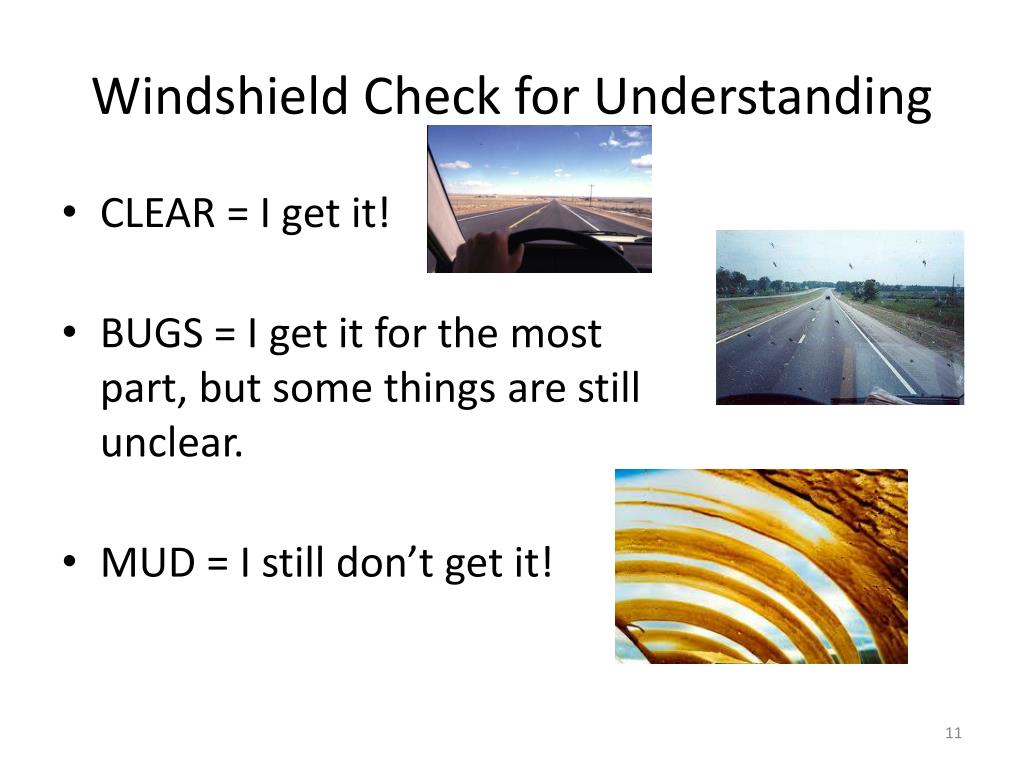 Windshield Check for Understanding

• CLEAR = I get it!

• BUGS = I get it for the most part, but some things are still unclear.

• MUD = I still don’t get it!

11